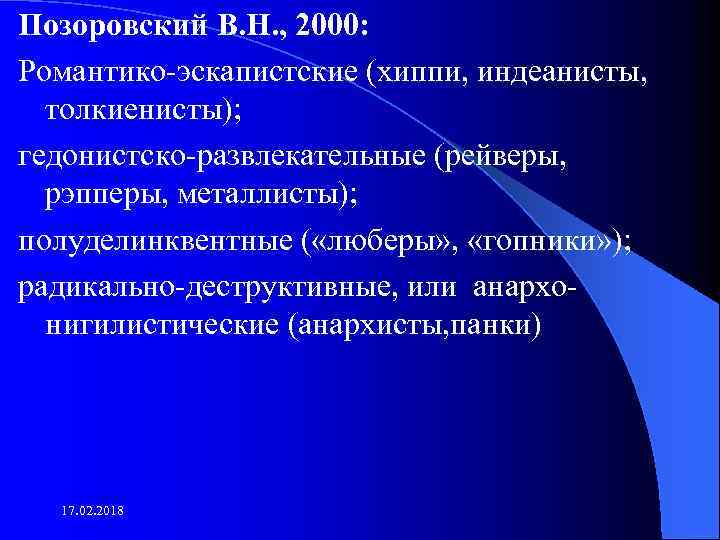 Позоровский В.Н., 2000:

Романтико-эскапистские (хиппи, индеанисты, толкиенисты);

гедонистско-развлекательные (рейверы, рэпперы, металлисты);

полуделинквентные («люберы», «гопники»);

радикально-деструктивные, или анархо-нигилистические (анархисты,панки)

17.02.2018